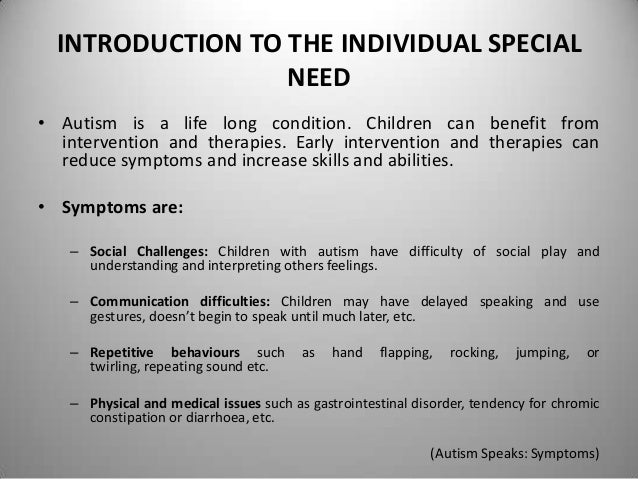 INTRODUCTION TO THE INDIVIDUAL SPECIAL NEED

• Autism is a life long condition. Children can benefit from intervention and therapies. Early intervention and therapies can reduce symptoms and increase skills and abilities.

• Symptoms are:

– Social Challenges: Children with autism have difficulty of social play and understanding and interpreting others feelings.

– Communication difficulties: Children may have delayed speaking and use gestures, doesn't begin to speak until much later, etc.

– Repetitive behaviours such as hand flapping, rocking, jumping, or twirling, repeating sound etc.

– Physical and medical issues such as gastrointestinal disorder, tendency for chromic constipation or diarrhoea, etc.

(Autism Speaks: Symptoms)